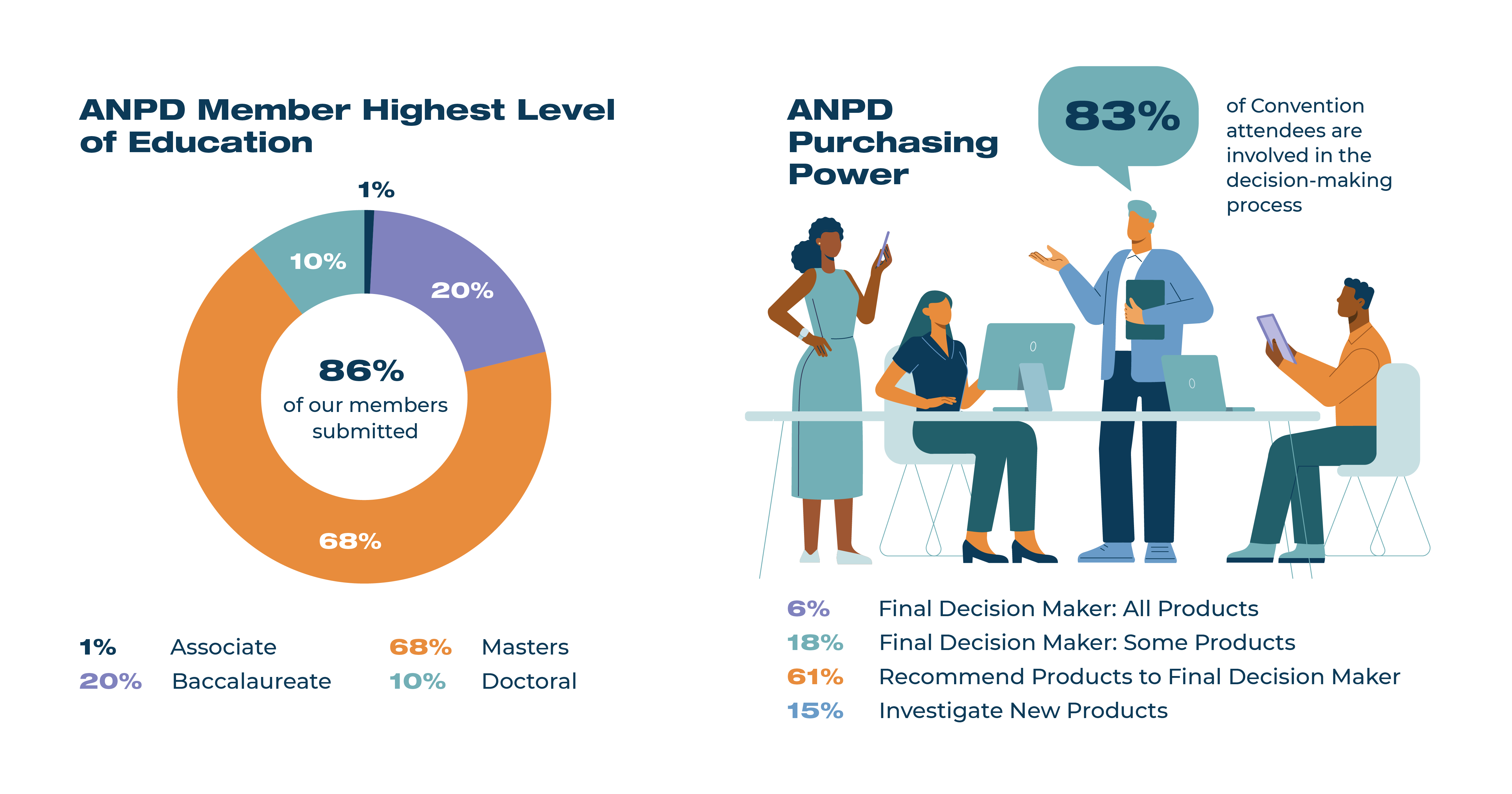 ANPD Member Highest Level of Education

1%

10%

20%

86%
of our members submitted

68%

1% Associate
20% Baccalaureate
68% Masters
10% Doctoral

ANPD Purchasing Power

83%

of Convention attendees are involved in the decision-making process

6% Final Decision Maker: All Products
18% Final Decision Maker: Some Products
61% Recommend Products to Final Decision Maker
15% Investigate New Products